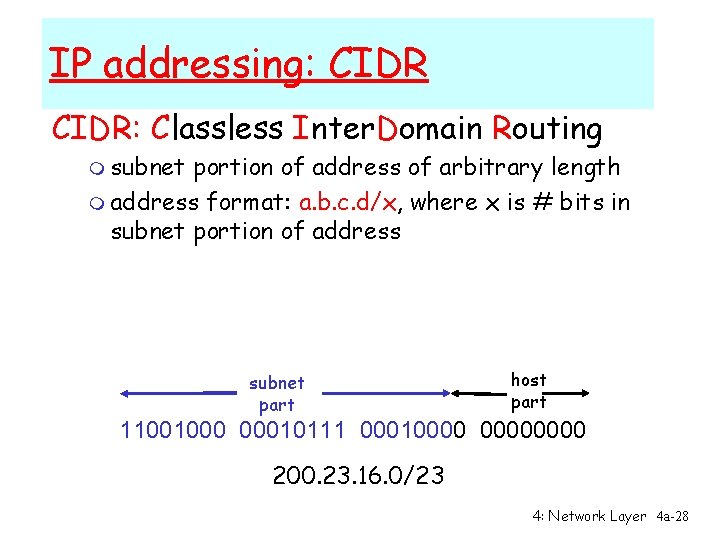 IP addressing: CIDR

CIDR: Classless InterDomain Routing

subnet portion of address of arbitrary length

address format: a.b.c.d/x, where x is # bits in subnet portion of address

subnet part

host part

11001000 00010111 00010000 00000000

200.23.16.0/23

4: Network Layer 4a-28